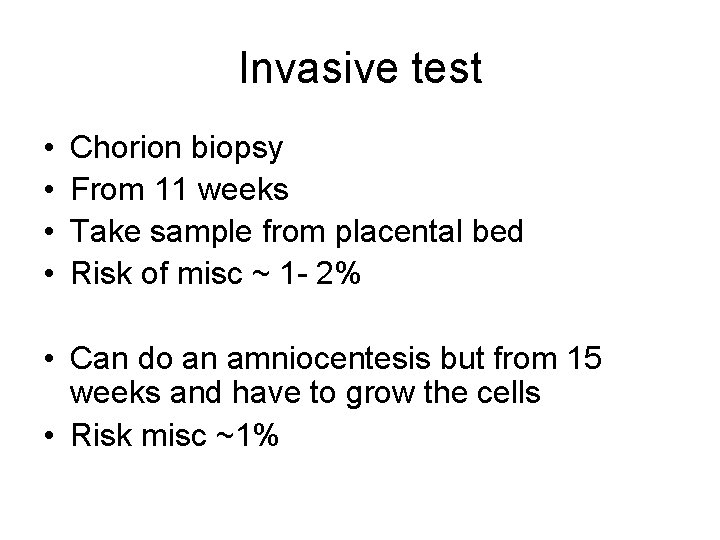 Invasive test

• Chorion biopsy
• From 11 weeks
• Take sample from placental bed
• Risk of misc ~ 1- 2%

• Can do an amniocentesis but from 15 weeks and have to grow the cells
• Risk misc ~1%